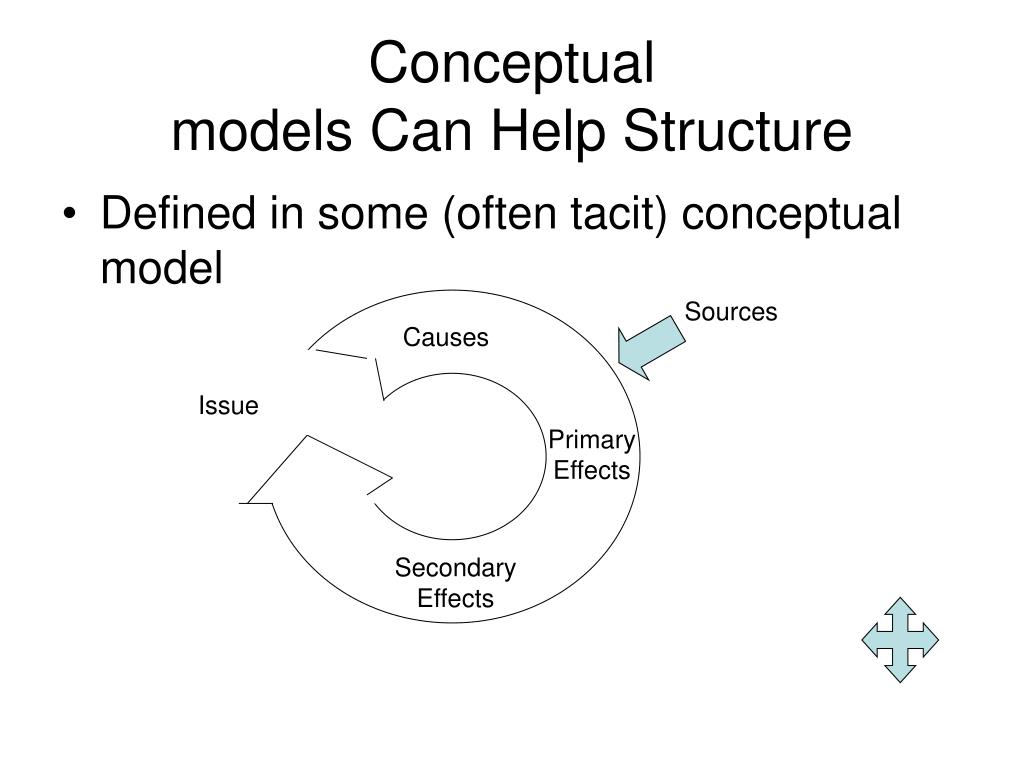 Conceptual
models Can Help Structure

• Defined in some (often tacit) conceptual model

Sources

Causes

Issue

Primary
Effects

Secondary
Effects